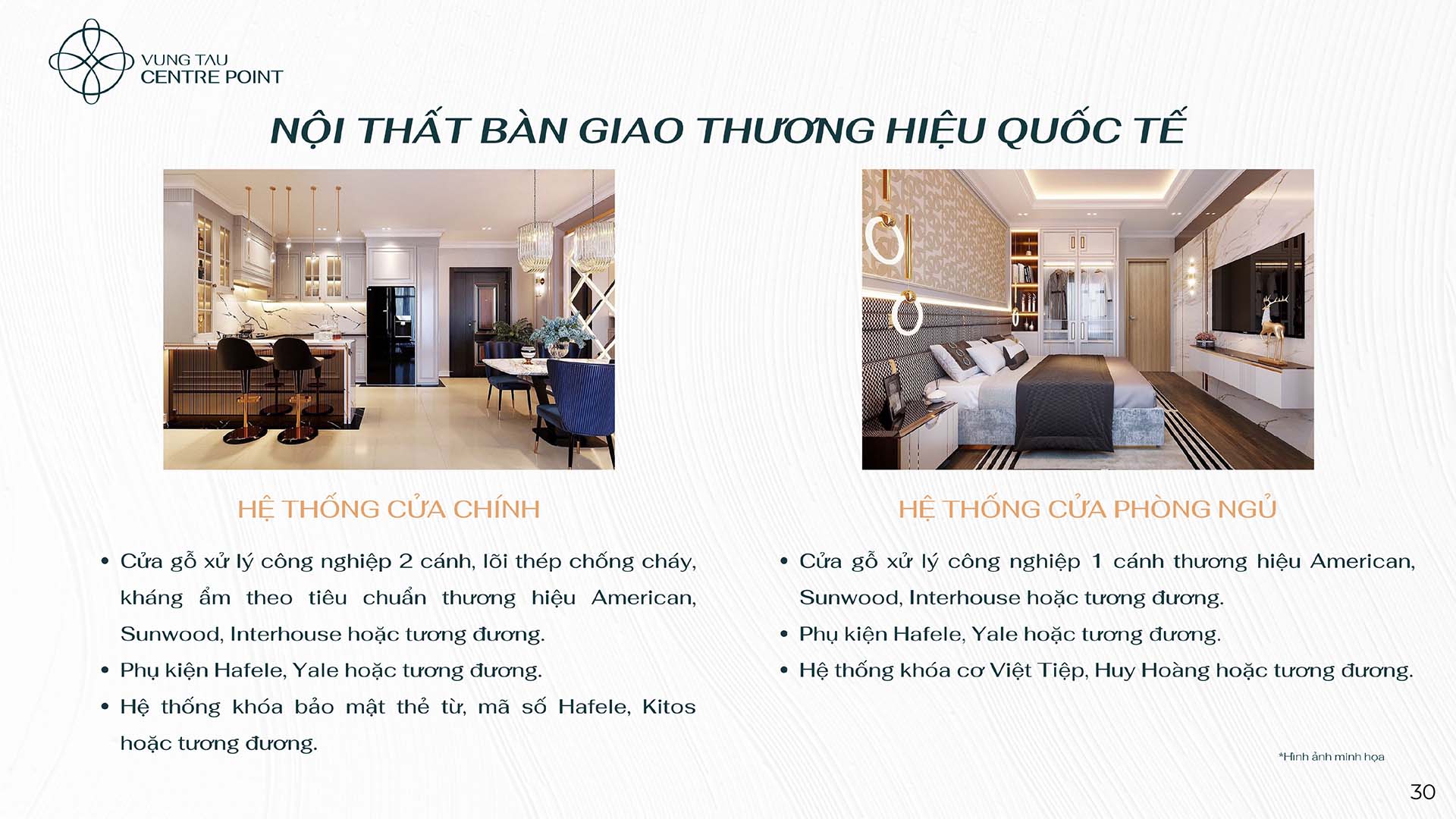 VUNG TAU
CENTRE POINT

NỘI THẤT BÀN GIAO THƯƠNG HIỆU QUỐC TẾ

HỆ THỐNG CỬA CHÍNH

• Cửa gỗ xử lý công nghiệp 2 cánh, lõi thép chống cháy, kháng ẩm theo tiêu chuẩn thương hiệu American, Sunwood, Interhouse hoặc tương đương.
• Phụ kiện Hafele, Yale hoặc tương đương.
• Hệ thống khóa bảo mật thẻ từ, mã số Hafele, Kitos hoặc tương đương.

HỆ THỐNG CỬA PHÒNG NGỦ

• Cửa gỗ xử lý công nghiệp 1 cánh thương hiệu American, Sunwood, Interhouse hoặc tương đương.
• Phụ kiện Hafele, Yale hoặc tương đương.
• Hệ thống khóa cơ Việt Tiệp, Huy Hoàng hoặc tương đương.

*Hình ảnh minh họa

30